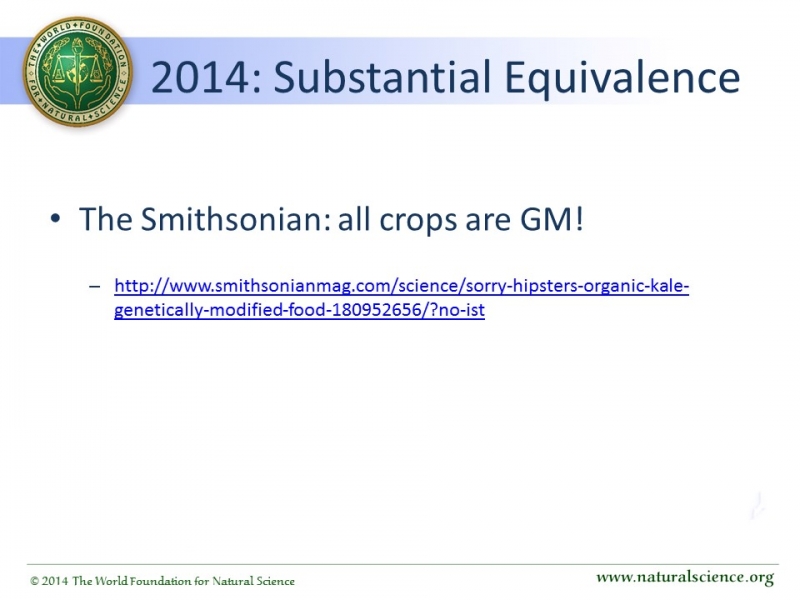 THE WORLD FOUNDATION FOR NATURAL SCIENCE

2014: Substantial Equivalence

• The Smithsonian: all crops are GM!

– http://www.smithsonianmag.com/science/sorry-hipsters-organic-kale-genetically-modified-food-180952656/?no-ist

© 2014 The World Foundation for Natural Science

www.naturalscience.org